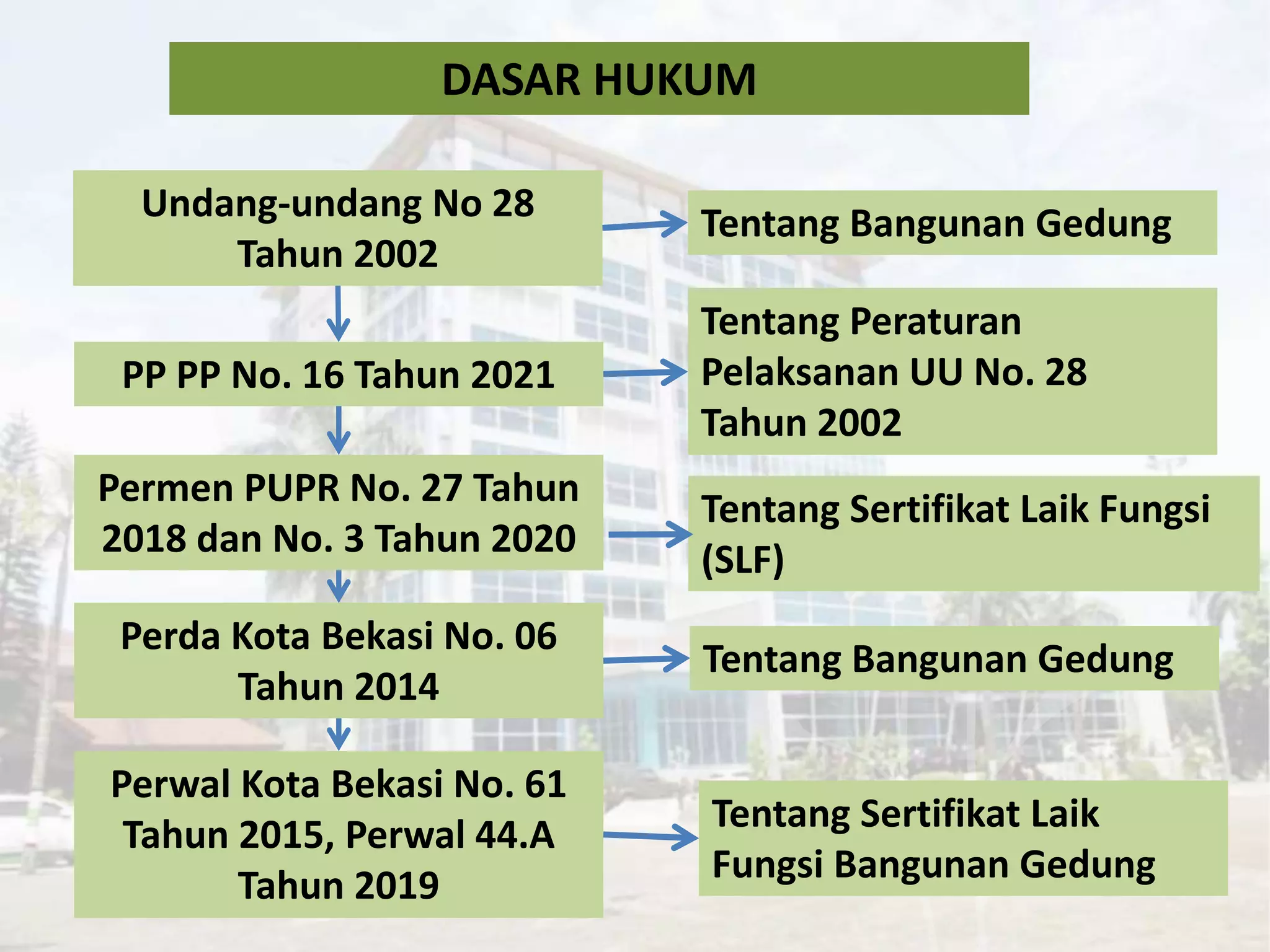 DASAR HUKUM

Undang-undang No 28 Tahun 2002

Tentang Bangunan Gedung

PP PP No. 16 Tahun 2021

Tentang Peraturan Pelaksanan UU No. 28 Tahun 2002

Permen PUPR No. 27 Tahun 2018 dan No. 3 Tahun 2020

Tentang Sertifikat Laik Fungsi (SLF)

Perda Kota Bekasi No. 06 Tahun 2014

Tentang Bangunan Gedung

Perwal Kota Bekasi No. 61 Tahun 2015, Perwal 44.A Tahun 2019

Tentang Sertifikat Laik Fungsi Bangunan Gedung